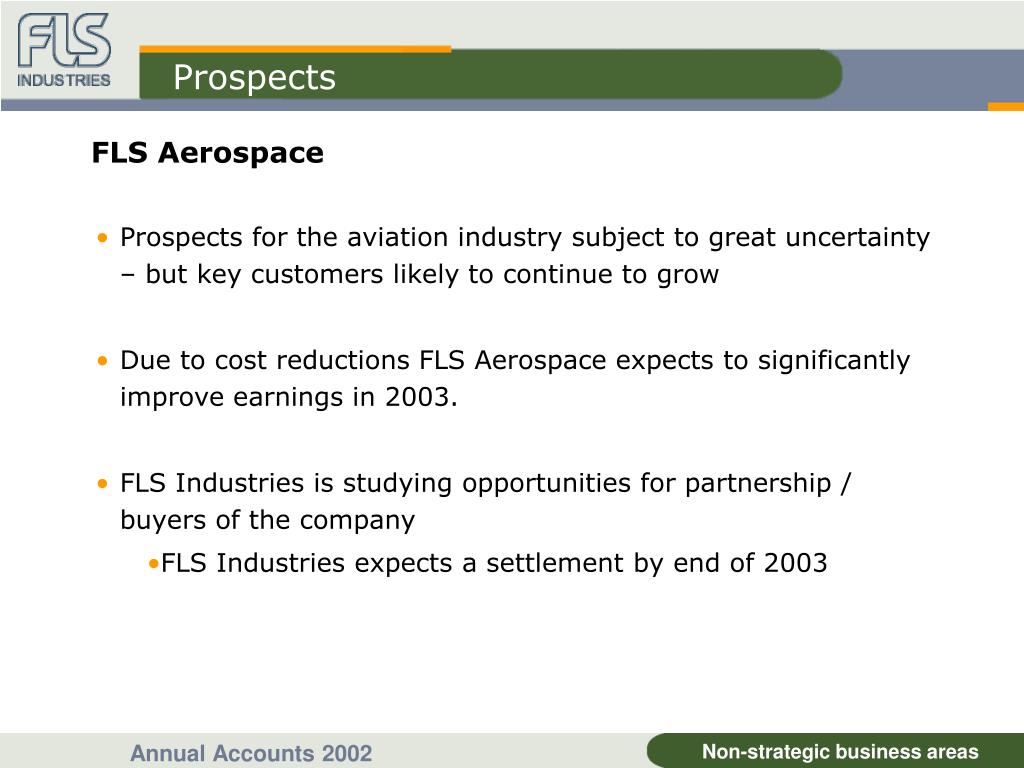 FLS INDUSTRIES

Prospects

FLS Aerospace

• Prospects for the aviation industry subject to great uncertainty – but key customers likely to continue to grow

• Due to cost reductions FLS Aerospace expects to significantly improve earnings in 2003.

• FLS Industries is studying opportunities for partnership / buyers of the company

•FLS Industries expects a settlement by end of 2003

Annual Accounts 2002

Non-strategic business areas